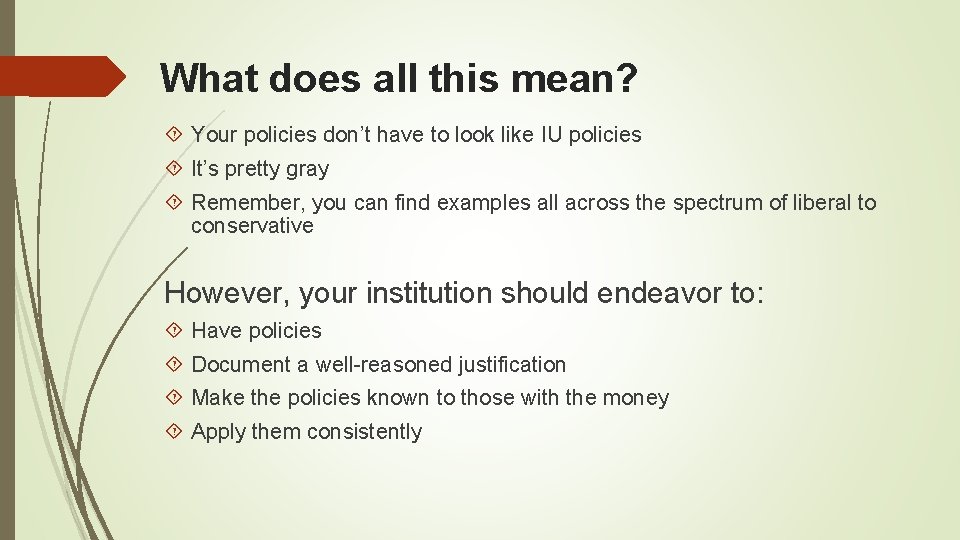 What does all this mean?

Your policies don’t have to look like IU policies

It’s pretty gray

Remember, you can find examples all across the spectrum of liberal to conservative

However, your institution should endeavor to:

Have policies

Document a well-reasoned justification

Make the policies known to those with the money

Apply them consistently